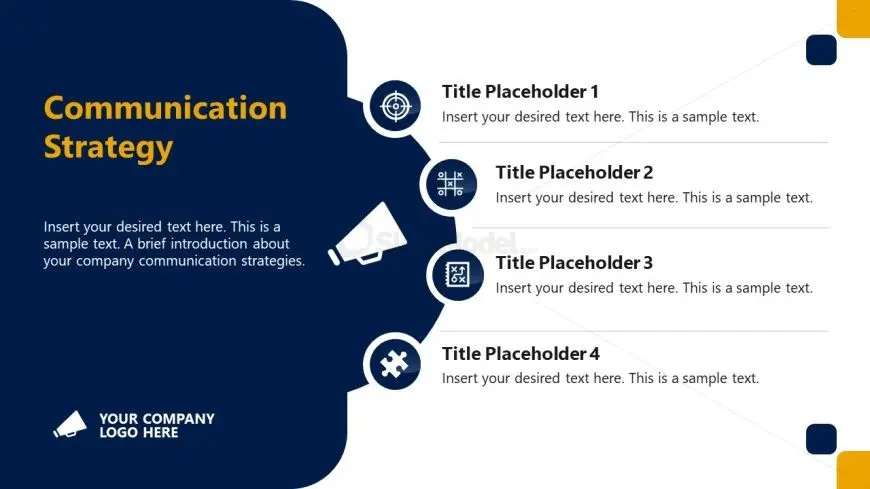 Communication Strategy

Insert your desired text here. This is a sample text. A brief introduction about your company communication strategies.

YOUR COMPANY LOGO HERE

Title Placeholder 1
Insert your desired text here. This is a sample text.

Title Placeholder 2
Insert your desired text here. This is a sample text.

Title Placeholder 3
Insert your desired text here. This is a sample text.

Title Placeholder 4
Insert your desired text here. This is a sample text.